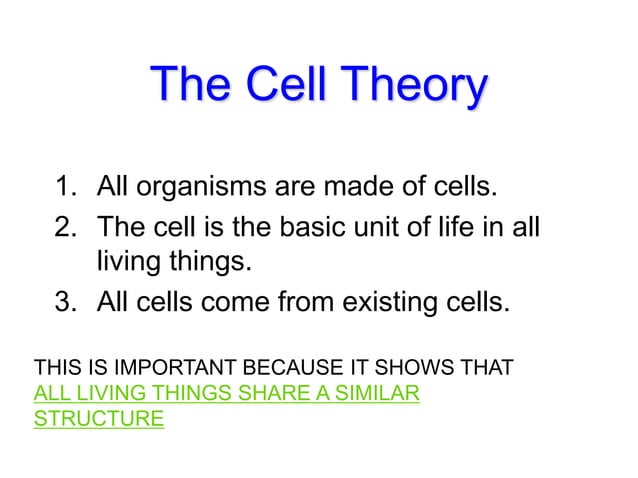 The Cell Theory

1. All organisms are made of cells.
2. The cell is the basic unit of life in all living things.
3. All cells come from existing cells.

THIS IS IMPORTANT BECAUSE IT SHOWS THAT ALL LIVING THINGS SHARE A SIMILAR STRUCTURE